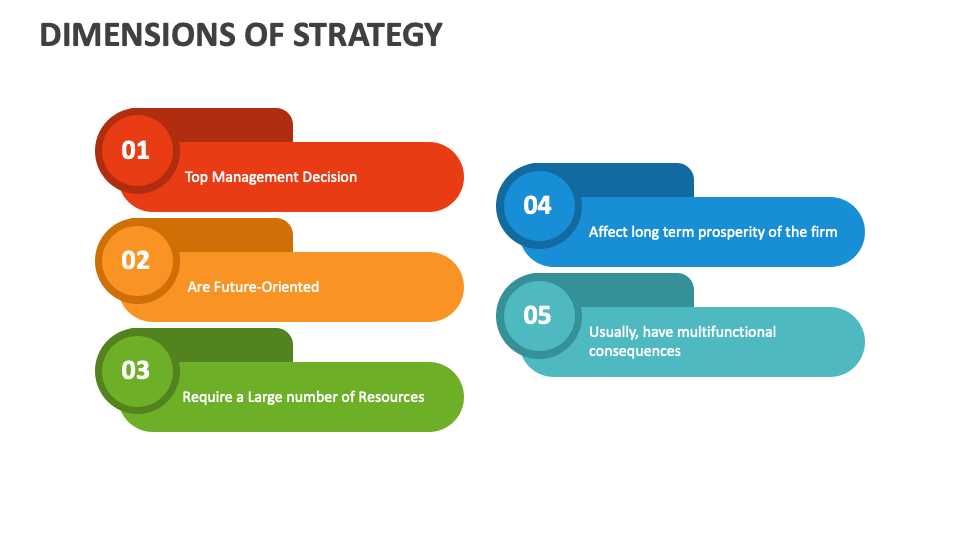 DIMENSIONS OF STRATEGY

01
Top Management Decision

02
Are Future-Oriented

03
Require a Large number of Resources

04
Affect long term prosperity of the firm

05
Usually, have multifunctional consequences